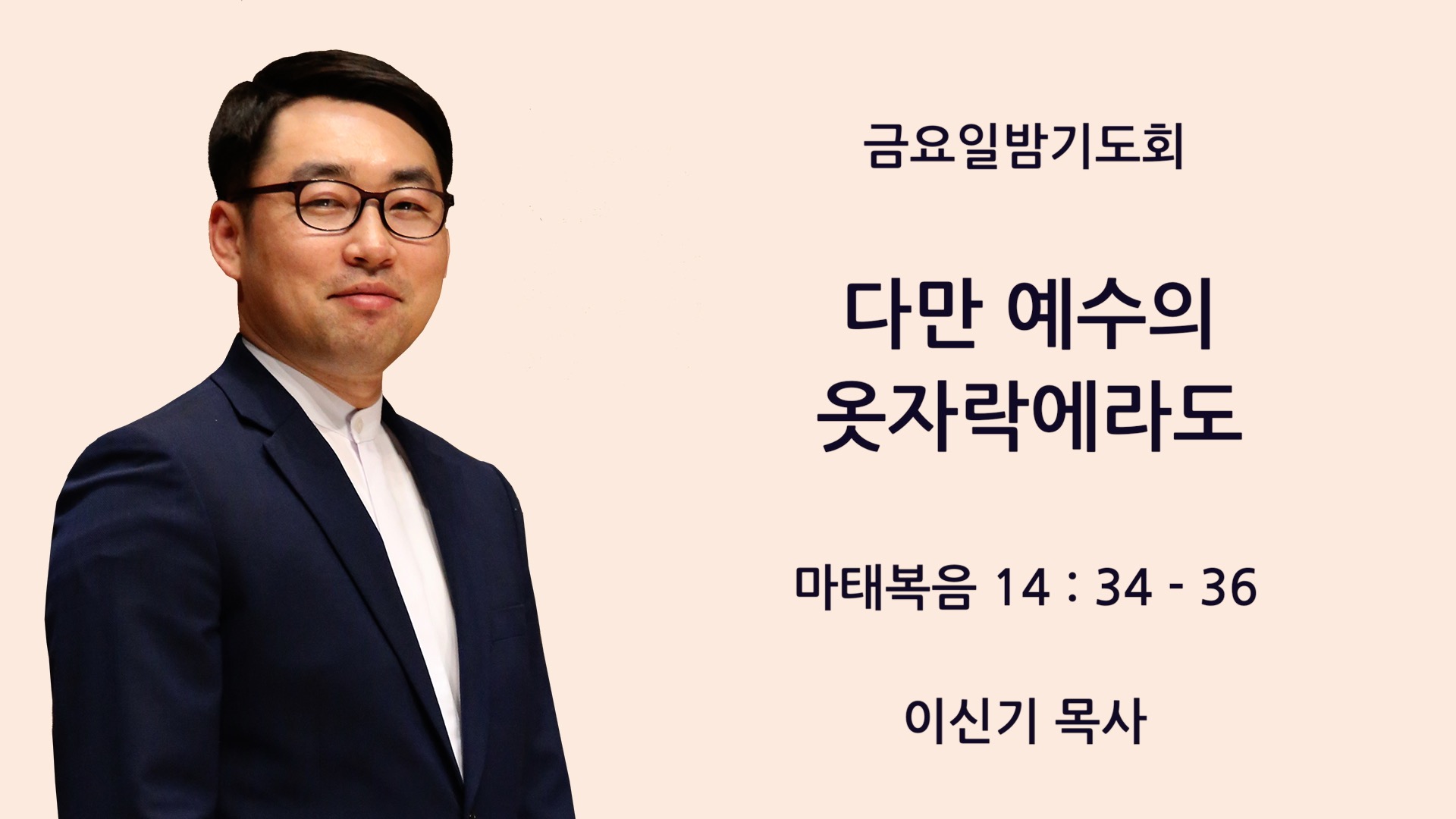 금요일밤기도회

다만 예수의
옷자락에라도

마태복음 14 : 34 - 36

이신기 목사